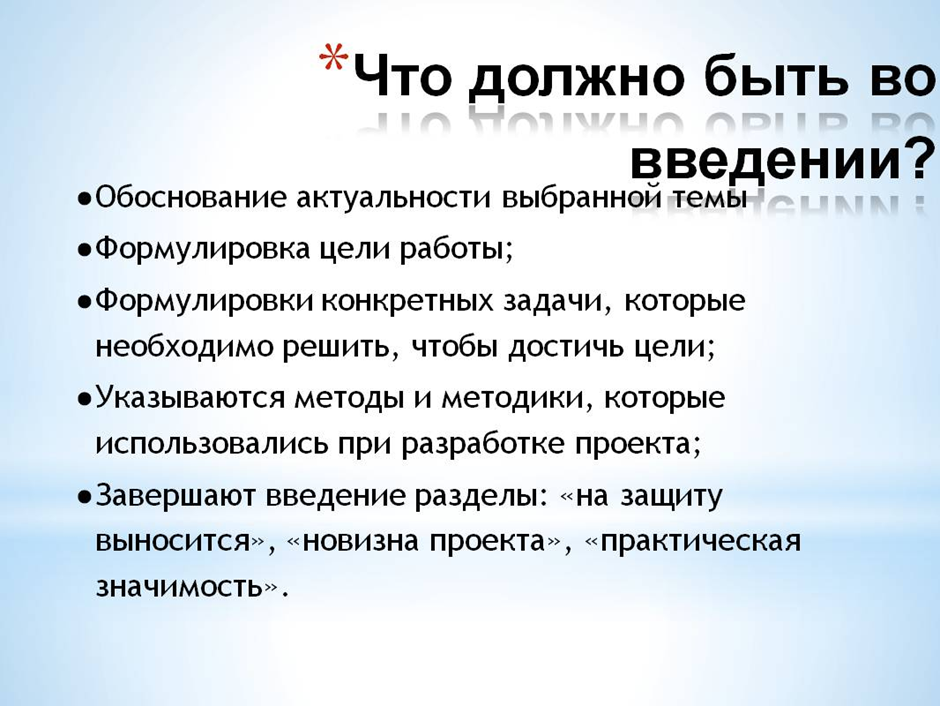 *Что должно быть во введении?

●Обоснование актуальности выбранной темы

●Формулировка цели работы;

●Формулировки конкретных задачи, которые необходимо решить, чтобы достичь цели;

●Указываются методы и методики, которые использовались при разработке проекта;

●Завершают введение разделы: «на защиту выносится», «новизна проекта», «практическая значимость».